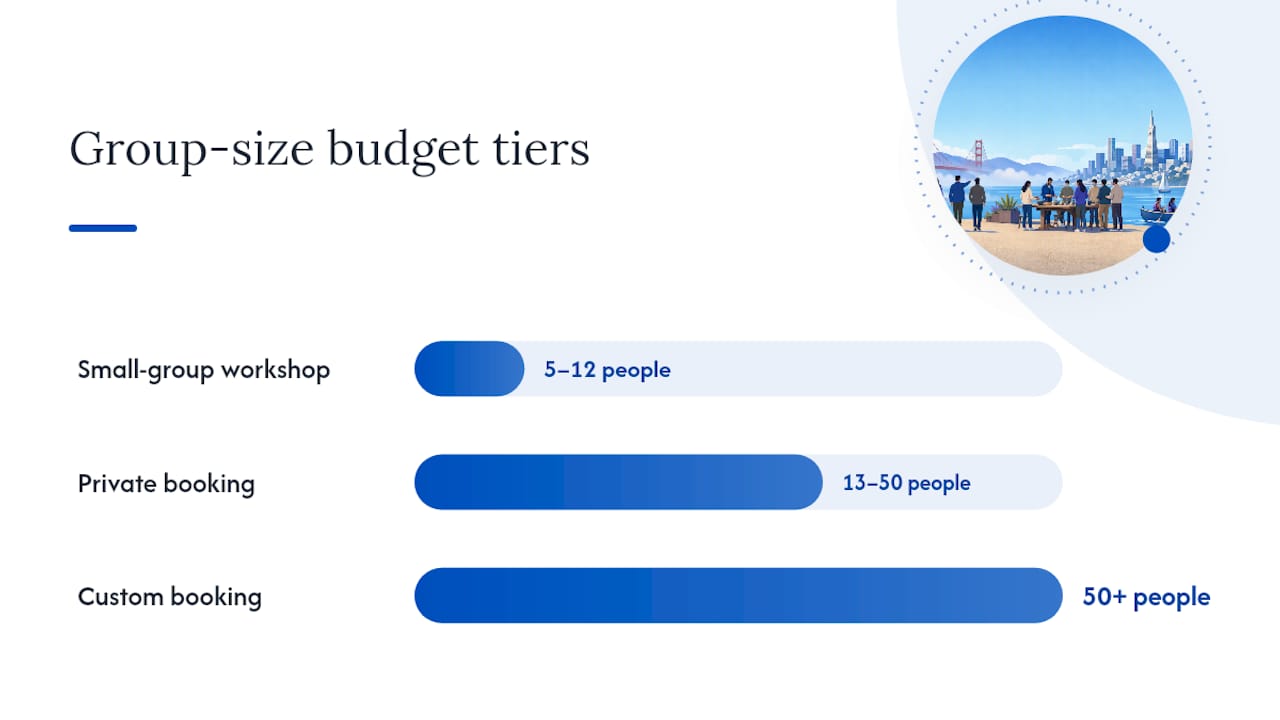 Group-size budget tiers

Small-group workshop
5–12 people

Private booking
13–50 people

Custom booking
50+ people